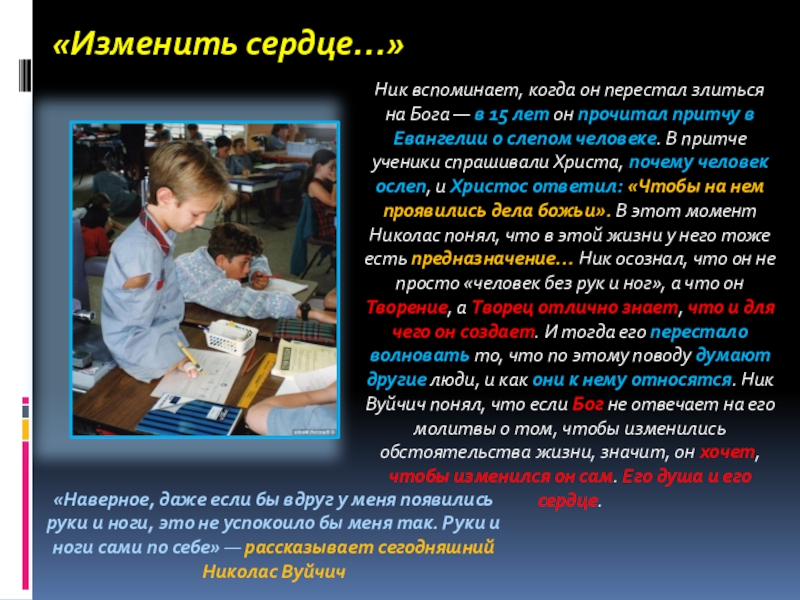 «Изменить сердце…»

Ник вспоминает, когда он перестал злиться на Бога — в 15 лет он прочитал притчу в Евангелии о слепом человеке. В притче ученики спрашивали Христа, почему человек ослеп, и Христос ответил: «Чтобы на нем проявились дела божьи». В этот момент Николас понял, что в этой жизни у него тоже есть предназначение… Ник осознал, что он не просто «человек без рук и ног», а что он Творение, а Творец отлично знает, что и для чего он создает. И тогда его перестало волновать то, что по этому поводу думают другие люди, и как они к нему относятся. Ник Вуйчич понял, что если Бог не отвечает на его молитвы о том, чтобы изменились обстоятельства жизни, значит, он хочет, чтобы изменился он сам. Его душа и его сердце.

«Наверное, даже если бы вдруг у меня появились руки и ноги, это не успокоило бы меня так. Руки и ноги сами по себе» — рассказывает сегодняшний Николас Вуйчич